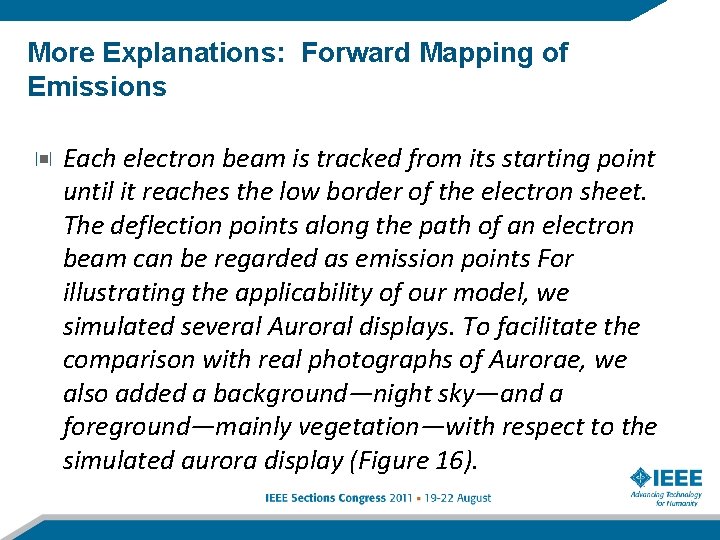 More Explanations: Forward Mapping of Emissions

Each electron beam is tracked from its starting point until it reaches the low border of the electron sheet. The deflection points along the path of an electron beam can be regarded as emission points For illustrating the applicability of our model, we simulated several Auroral displays. To facilitate the comparison with real photographs of Aurorae, we also added a background—night sky—and a foreground—mainly vegetation—with respect to the simulated aurora display (Figure 16).

IEEE Sections Congress 2011 • 19-22 August

IEEE
Advancing Technology for Humanity